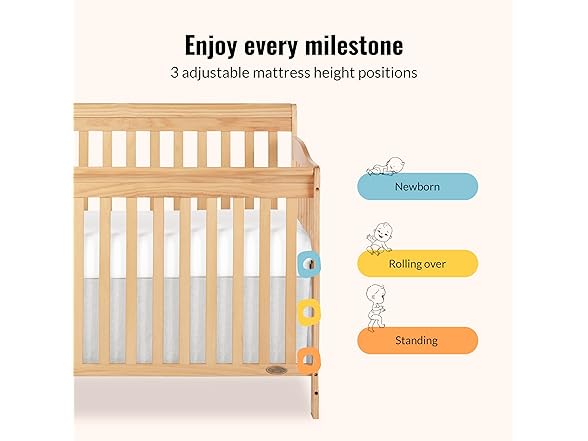 Enjoy every milestone
3 adjustable mattress height positions

Newborn

Rolling over

Standing